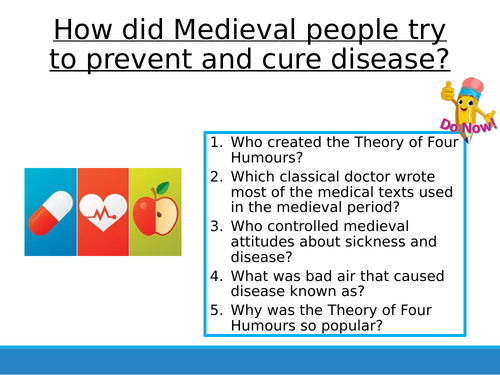 How did Medieval people try to prevent and cure disease?

Do Now!

1. Who created the Theory of Four Humours?
2. Which classical doctor wrote most of the medical texts used in the medieval period?
3. Who controlled medieval attitudes about sickness and disease?
4. What was bad air that caused disease known as?
5. Why was the Theory of Four Humours so popular?